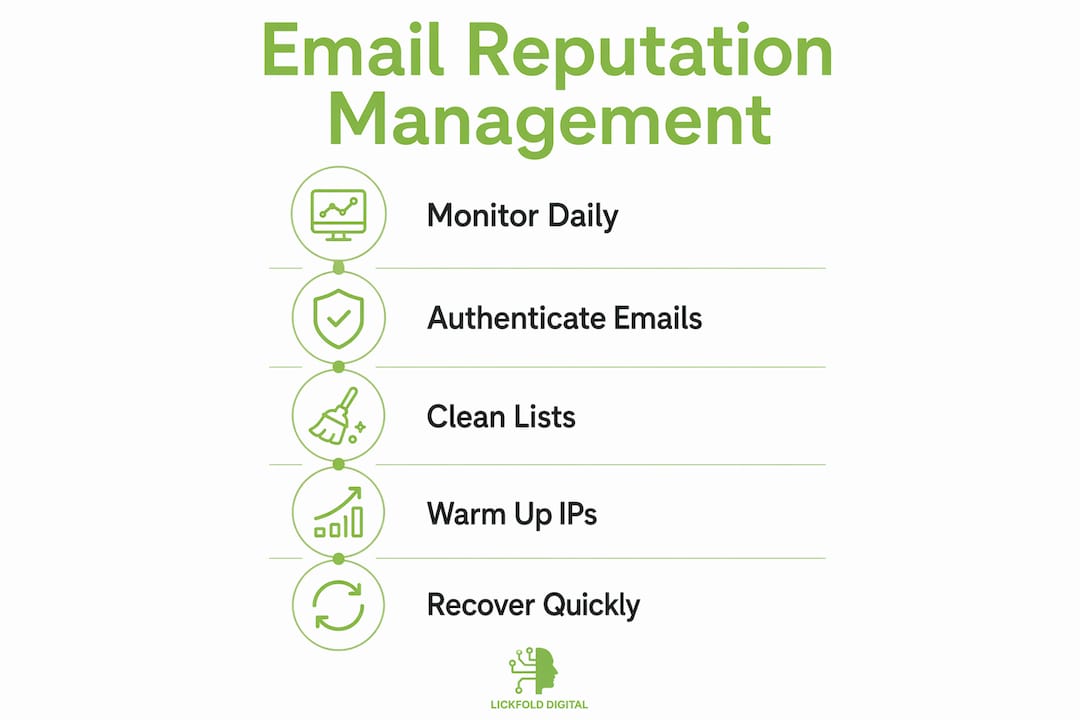 Email Reputation Management

Monitor Daily

Authenticate Emails

Clean Lists

Warm Up IPs

Recover Quickly

LICKFOLD DIGITAL